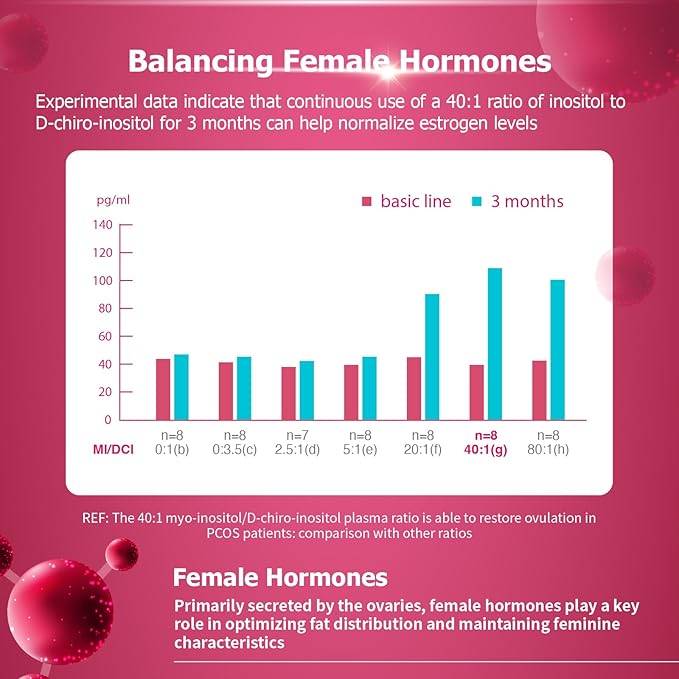 Balancing Female Hormones

Experimental data indicate that continuous use of a 40:1 ratio of inositol to D-chiro-inositol for 3 months can help normalize estrogen levels

pg/ml
basic line
3 months
140
120
100
80
60
40
20
0

MI/DCI
n=8 0:1(b)
n=8 0:3.5(c)
n=7 2.5:1(d)
n=8 5:1(e)
n=8 20:1(f)
n=8 40:1(g)
n=8 80:1(h)

REF: The 40:1 myo-inositol/D-chiro-inositol plasma ratio is able to restore ovulation in PCOS patients: comparison with other ratios

Female Hormones

Primarily secreted by the ovaries, female hormones play a key role in optimizing fat distribution and maintaining feminine characteristics